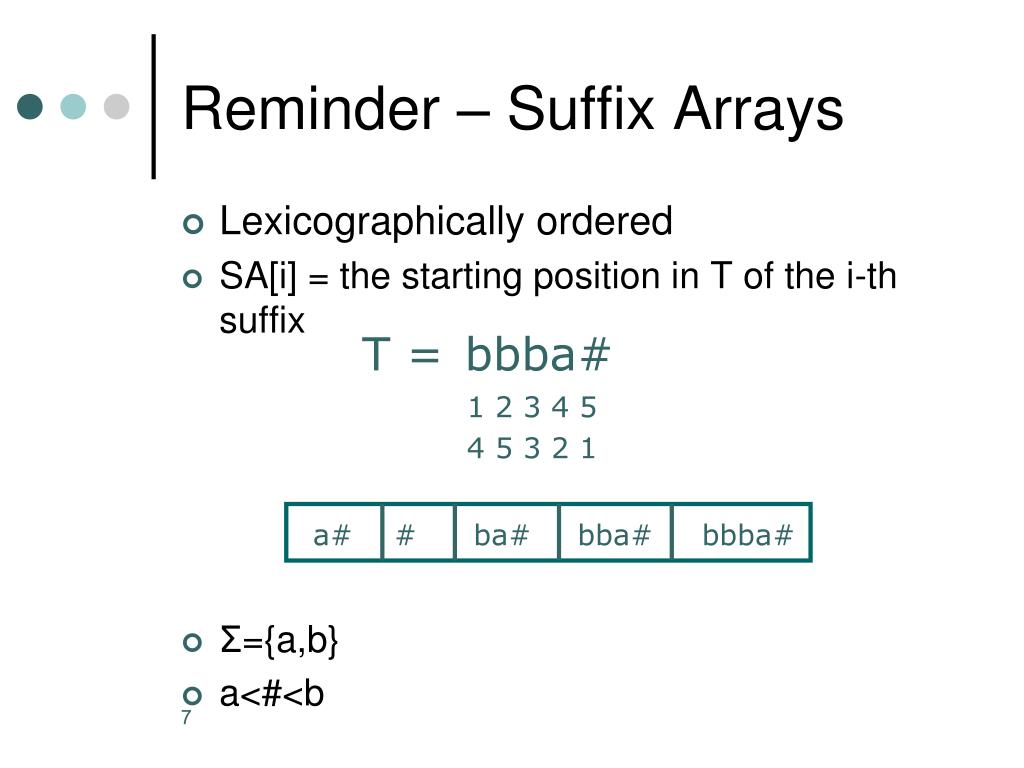 Reminder – Suffix Arrays

Lexicographically ordered

SA[i] = the starting position in T of the i-th suffix

T = bbba#

1 2 3 4 5

4 5 3 2 1

| a# | # | ba# | bba# | bbba# |
|---|---|---|---|---|

Σ={a,b}

a<#<b

7